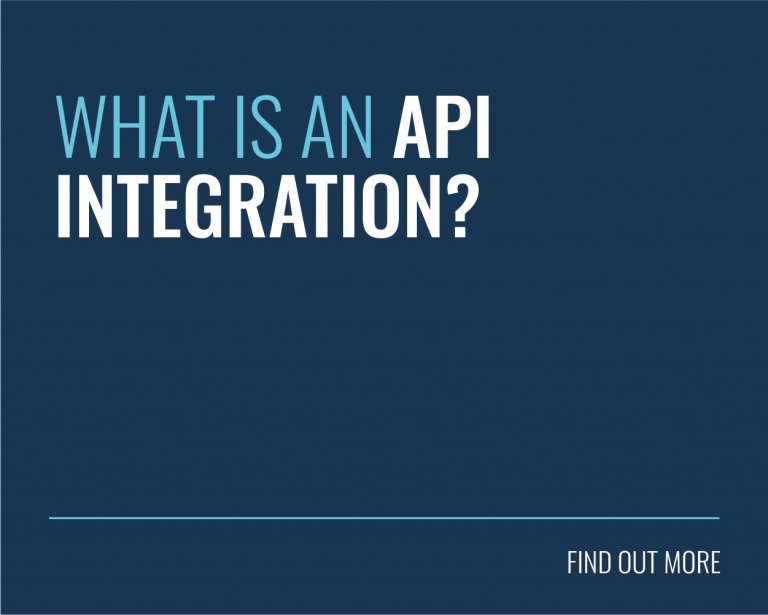 WHAT IS AN API INTEGRATION?

FIND OUT MORE